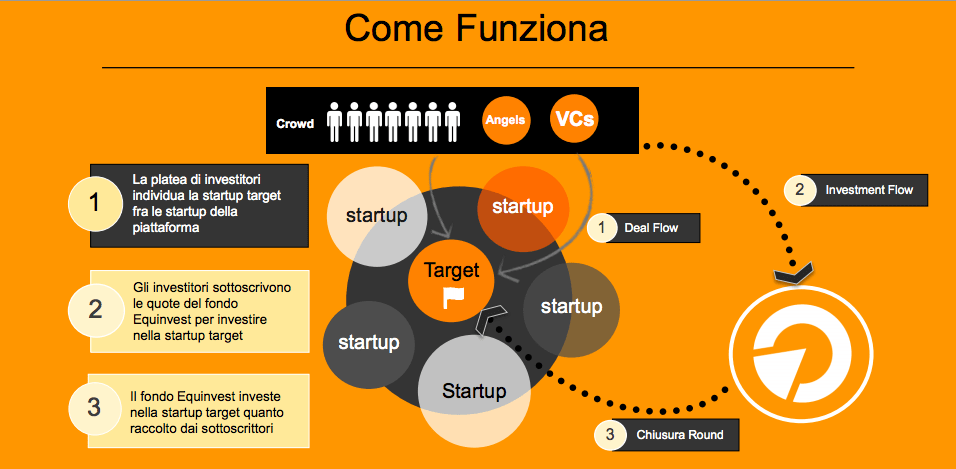 Come Funziona

Crowd

Angels

VCs

1

La platea di investitori individua la startup target fra le startup della piattaforma

2

Gli investitori sottoscrivono le quote del fondo Equinvest per investire nella startup target

3

Il fondo Equinvest investe nella startup target quanto raccolto dai sottoscrittori

startup

startup

Target

startup

startup

Startup

1 Deal Flow

2 Investment Flow

3 Chiusura Round